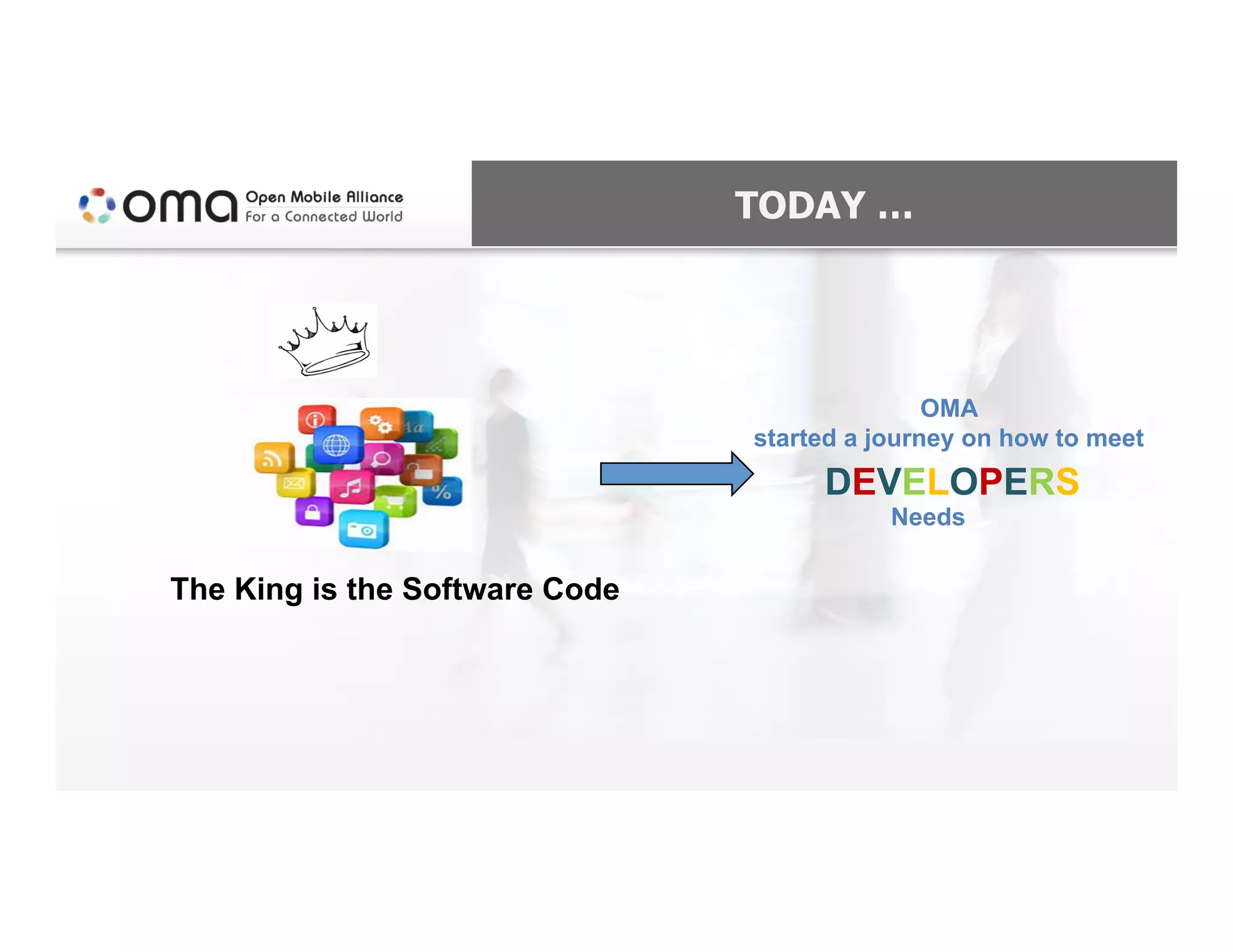 oma Open Mobile Alliance
For a Connected World

TODAY ...

Aa

%

The King is the Software Code

OMA
started a journey on how to meet
DEVELOPERS
Needs